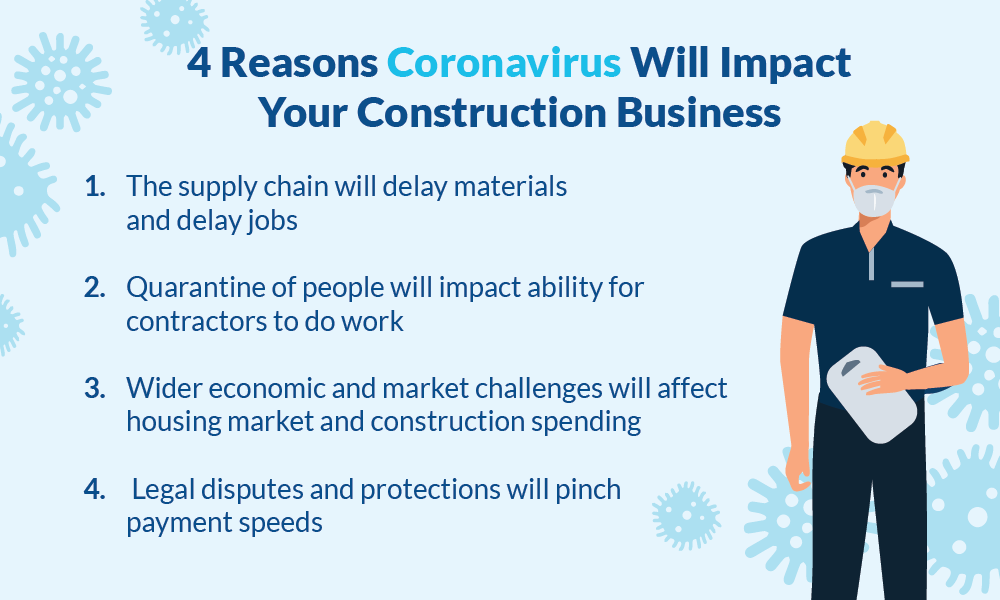 4 Reasons Coronavirus Will Impact Your Construction Business

1. The supply chain will delay materials and delay jobs

2. Quarantine of people will impact ability for contractors to do work

3. Wider economic and market challenges will affect housing market and construction spending

4. Legal disputes and protections will pinch payment speeds